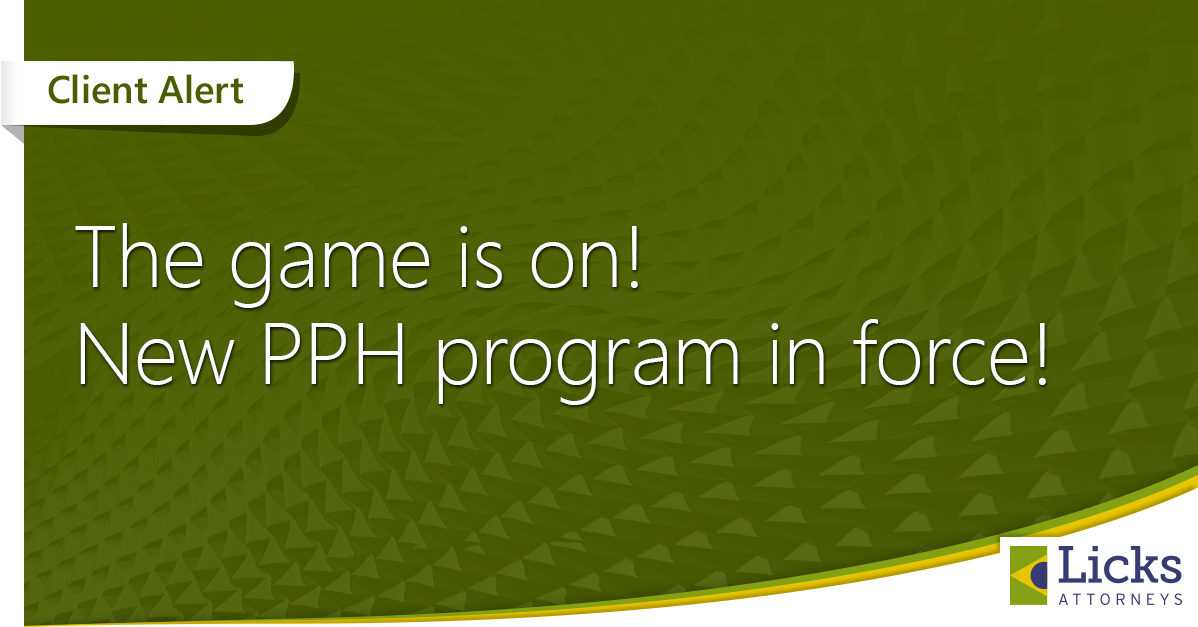 Client Alert

The game is on!
New PPH program in force!

Licks
ATTORNEYS